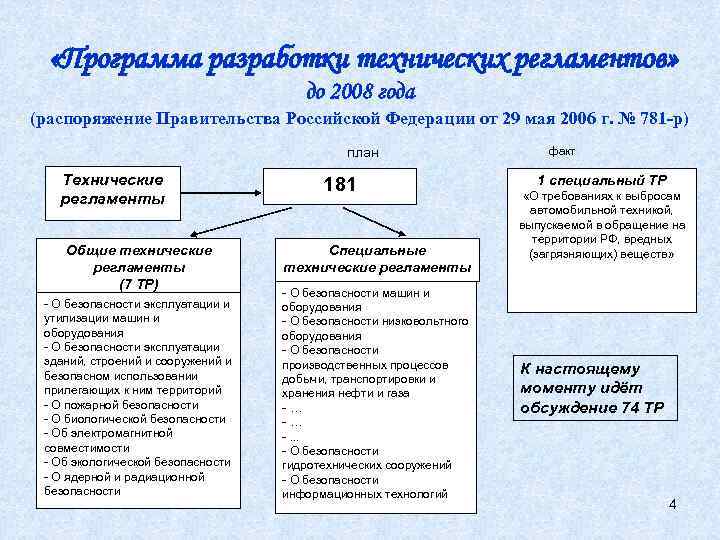 «Программа разработки технических регламентов»
до 2008 года
(распоряжение Правительства Российской Федерации от 29 мая 2006 г. № 781-р)

план

факт

Технические регламенты

181

1 специальный ТР
«О требованиях к выбросам автомобильной техникой, выпускаемой в обращение на территории РФ, вредных (загрязняющих) веществ»

Общие технические регламенты
(7 ТР)

- О безопасности эксплуатации и утилизации машин и оборудования
- О безопасности эксплуатации зданий, строений и сооружений и безопасном использовании прилегающих к ним территорий
- О пожарной безопасности
- О биологической безопасности
- Об электромагнитной совместимости
- Об экологической безопасности
- О ядерной и радиационной безопасности

Специальные технические регламенты

- О безопасности машин и оборудования
- О безопасности низковольтного оборудования
- О безопасности производственных процессов добычи, транспортировки и хранения нефти и газа
- ...
- ...
- ...
- О безопасности гидротехнических сооружений
- О безопасности информационных технологий

К настоящему моменту идёт обсуждение 74 ТР

4